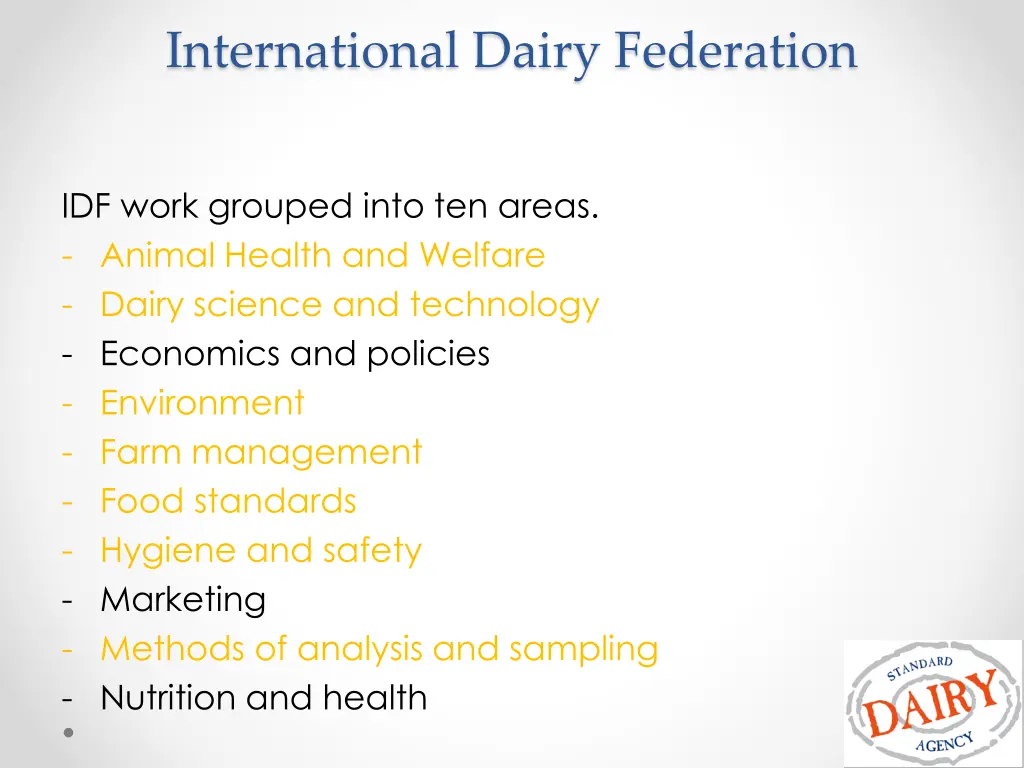 International Dairy Federation

IDF work grouped into ten areas.
- Animal Health and Welfare
- Dairy science and technology
- Economics and policies
- Environment
- Farm management
- Food standards
- Hygiene and safety
- Marketing
- Methods of analysis and sampling
- Nutrition and health

STANDARD
DAIRY
AGENCY